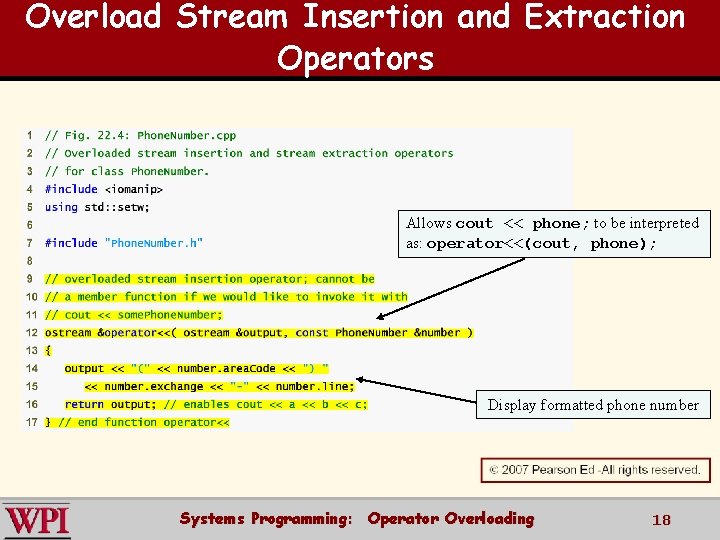 Overload Stream Insertion and Extraction Operators

1 // Fig. 22.4: PhoneNumber.cpp
2 // Overloaded stream insertion and stream extraction operators
3 // for class PhoneNumber.
4 #include <iomanip>
5 using std::setw;
6
7 #include "PhoneNumber.h"
8
9 // overloaded stream insertion operator; cannot be
10 // a member function if we would like to invoke it with
11 // cout << somePhoneNumber;
12 ostream &operator<<( ostream &output, const PhoneNumber &number )
13 {
14 output << "(" << number.areaCode << ") "
15 << number.exchange << "-" << number.line;
16 return output; // enables cout << a << b << c;
17 } // end function operator<<

Allows cout << phone; to be interpreted as: operator<<(cout, phone);

Display formatted phone number

© 2007 Pearson Ed -All rights reserved.

WPI

Systems Programming: Operator Overloading

18